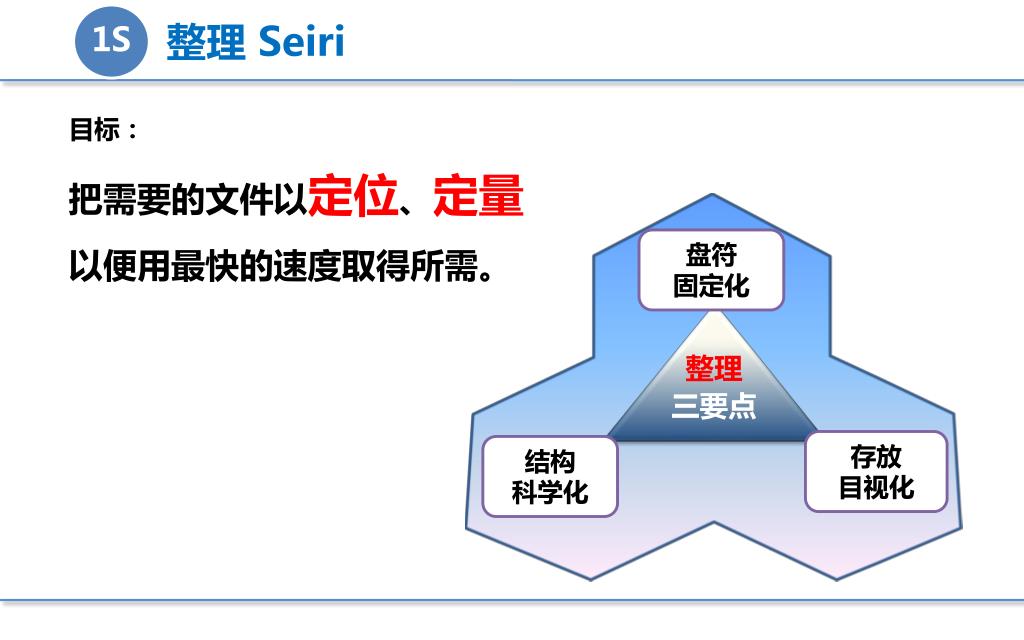 1S 整理 Seiri

目标：

把需要的文件以定位、定量

以便用最快的速度取得所需。

盘符
固定化

整理
三要点

结构
科学化

存放
目视化